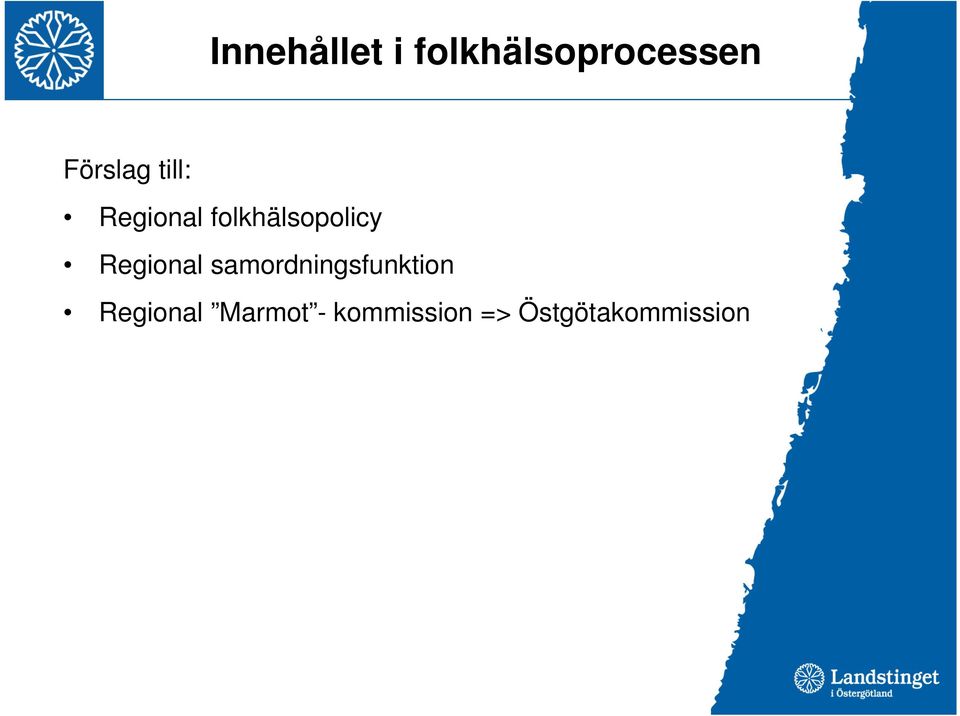 Innehållet i folkhälsoprocessen

Förslag till:

• Regional folkhälsopolicy

• Regional samordningsfunktion

• Regional ”Marmot”- kommission => Östgötakommission

Landstinget i Östergötland